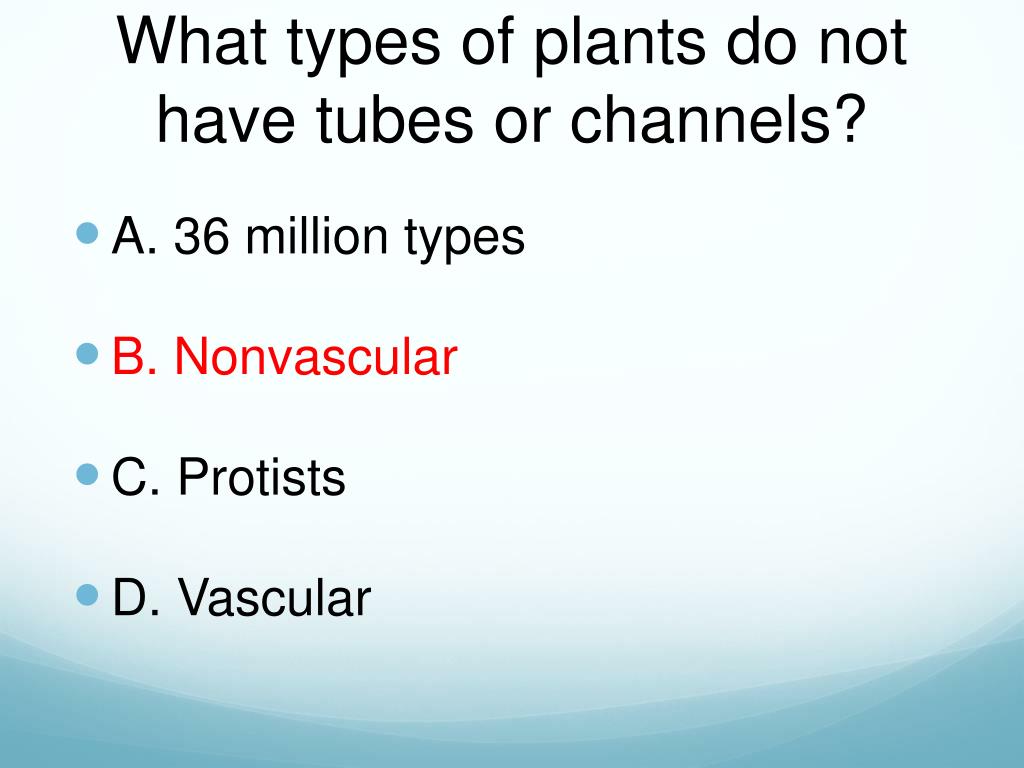 What types of plants do not have tubes or channels?

A. 36 million types

B. Nonvascular

C. Protists

D. Vascular